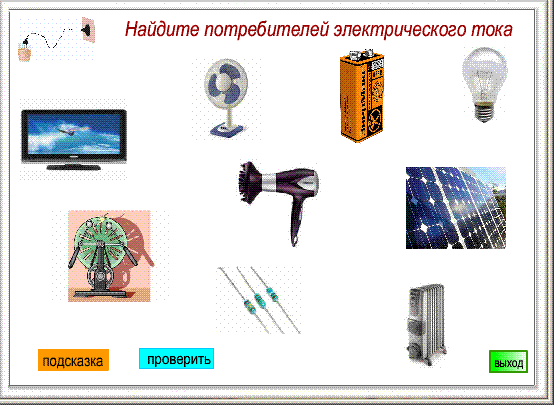 Найдите потребителей электрического тока

подсказка

проверить

выход